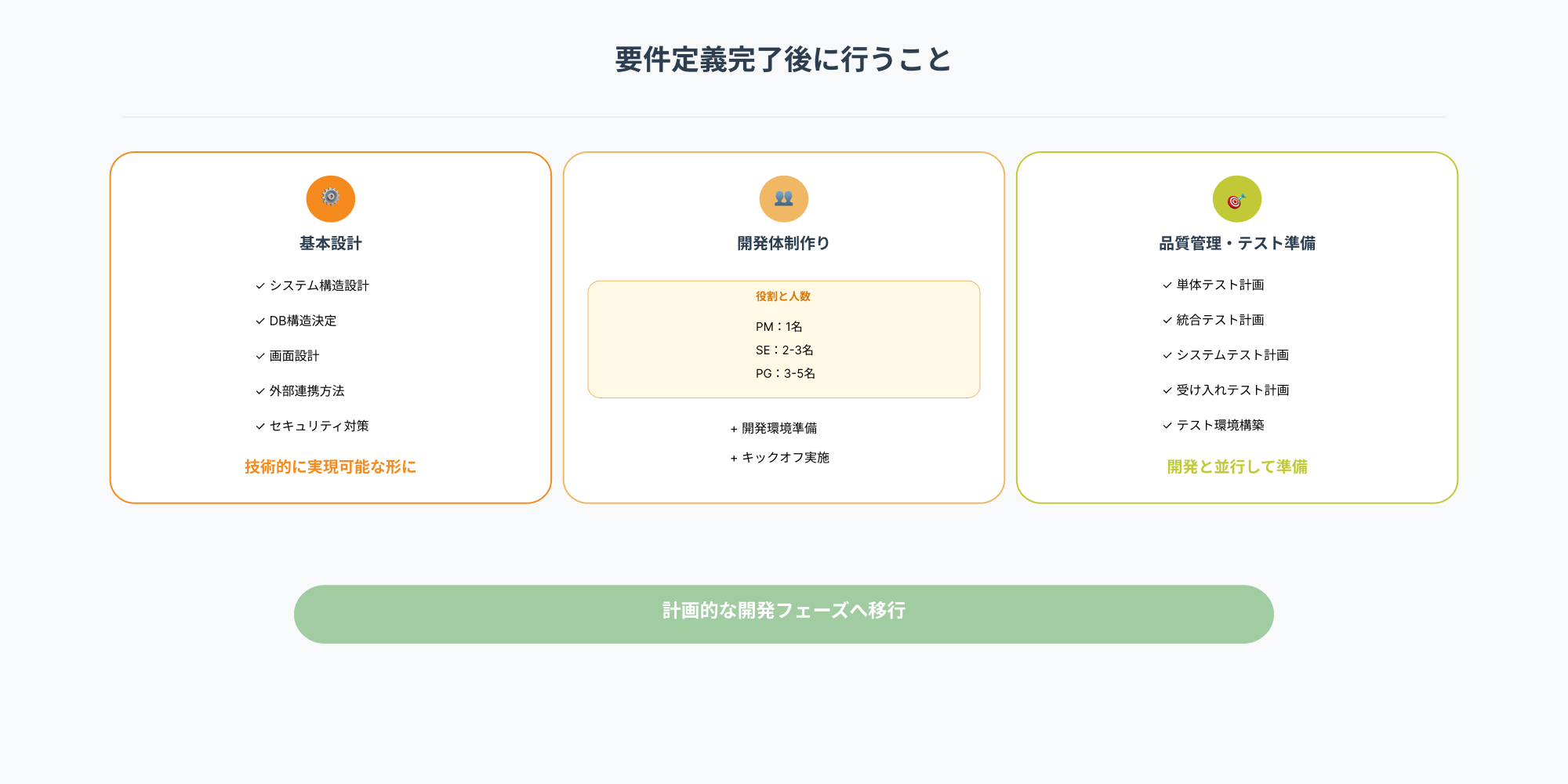 要件定義完了後に行うこと

基本設計

✓ システム構造設計
✓ DB構造決定
✓ 画面設計
✓ 外部連携方法
✓ セキュリティ対策

技術的に実現可能な形に

開発体制作り

役割と人数

PM：1名
SE：2-3名
PG：3-5名

+ 開発環境準備
+ キックオフ実施

品質管理・テスト準備

✓ 単体テスト計画
✓ 統合テスト計画
✓ システムテスト計画
✓ 受け入れテスト計画
✓ テスト環境構築

開発と並行して準備

計画的な開発フェーズへ移行